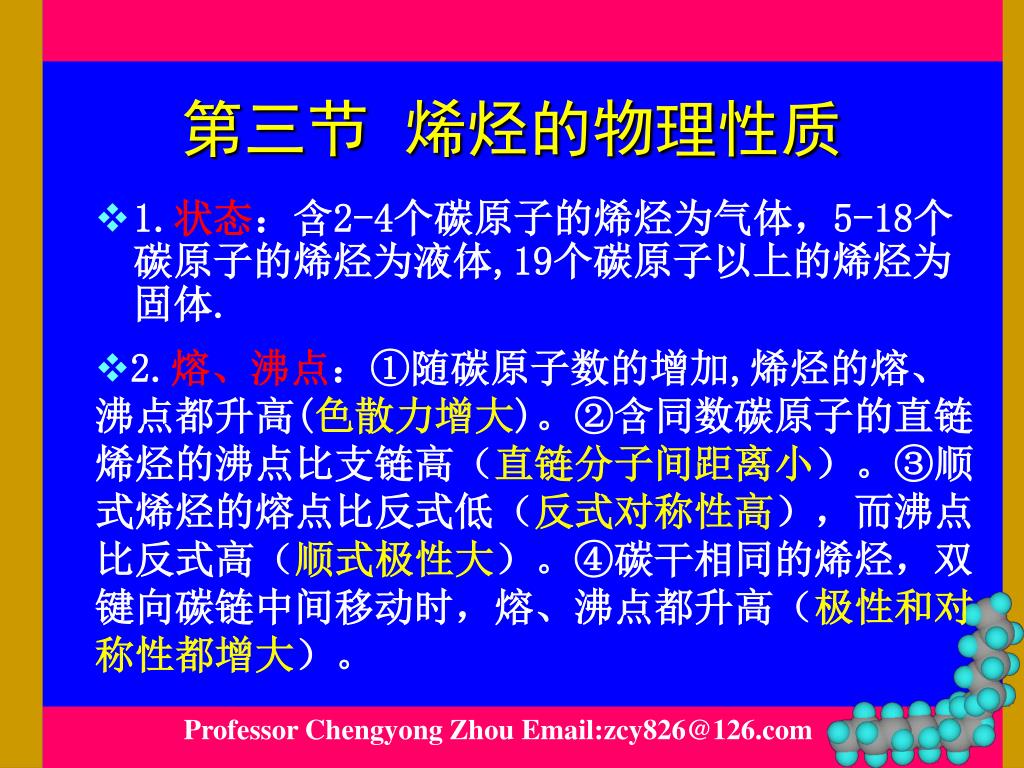 第三节 烯烃的物理性质

❖1.状态：含2-4个碳原子的烯烃为气体，5-18个碳原子的烯烃为液体,19个碳原子以上的烯烃为固体.

❖2.熔、沸点：①随碳原子数的增加,烯烃的熔、沸点都升高(色散力增大)。②含同数碳原子的直链烯烃的沸点比支链高（直链分子间距离小）。③顺式烯烃的熔点比反式低（反式对称性高），而沸点比反式高（顺式极性大）。④碳干相同的烯烃，双键向碳链中间移动时，熔、沸点都升高（极性和对称性都增大）。

Professor Chengyong Zhou Email:zcy826@126.com